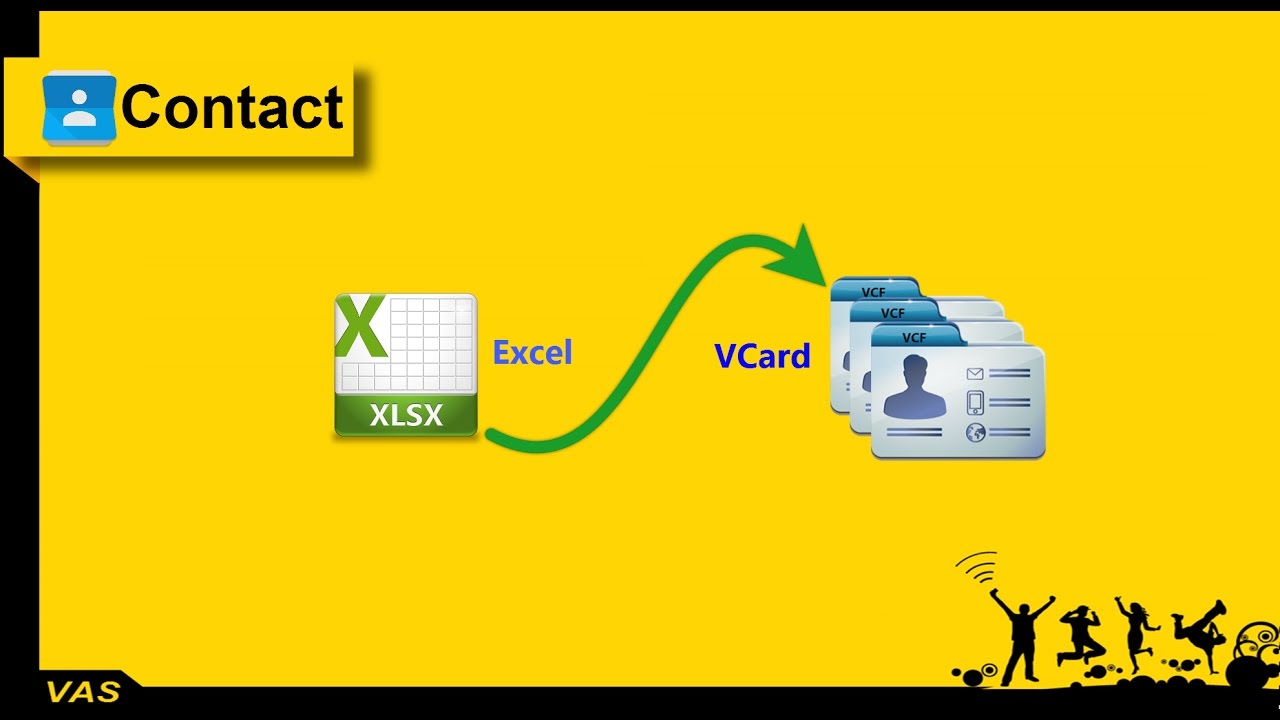 Contact

X
XLSX
Excel

VCard
VCF
VCF
VCF

VAS